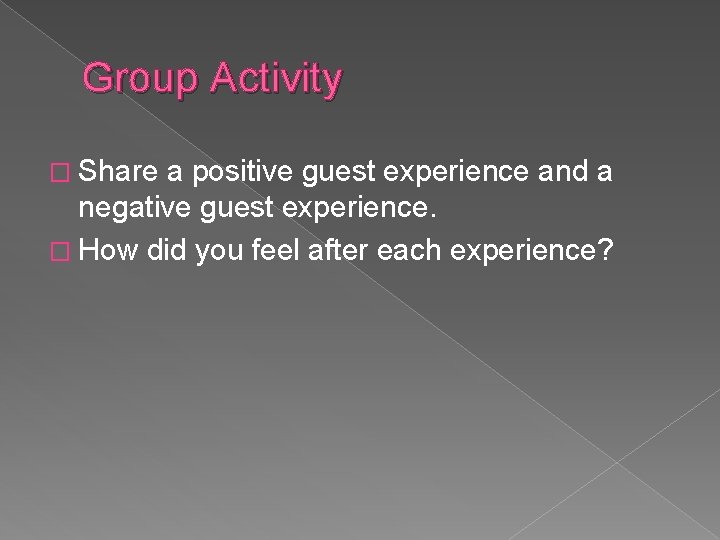 Group Activity

□ Share a positive guest experience and a negative guest experience.
□ How did you feel after each experience?